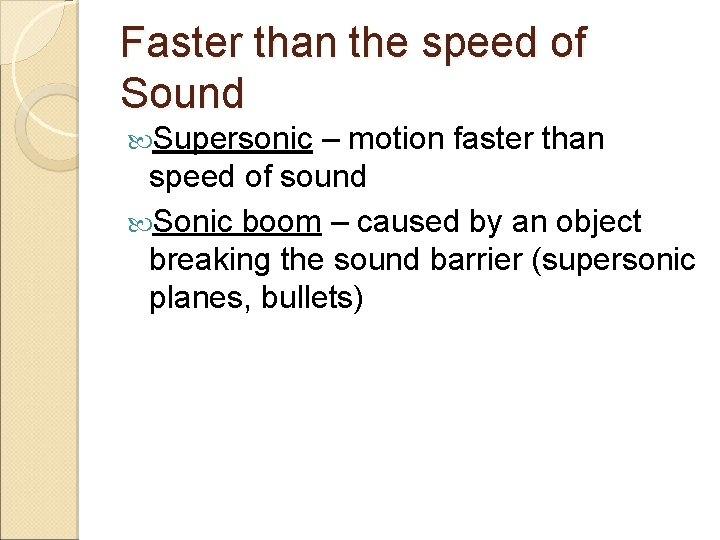 Faster than the speed of Sound

Supersonic – motion faster than speed of sound

Sonic boom – caused by an object breaking the sound barrier (supersonic planes, bullets)